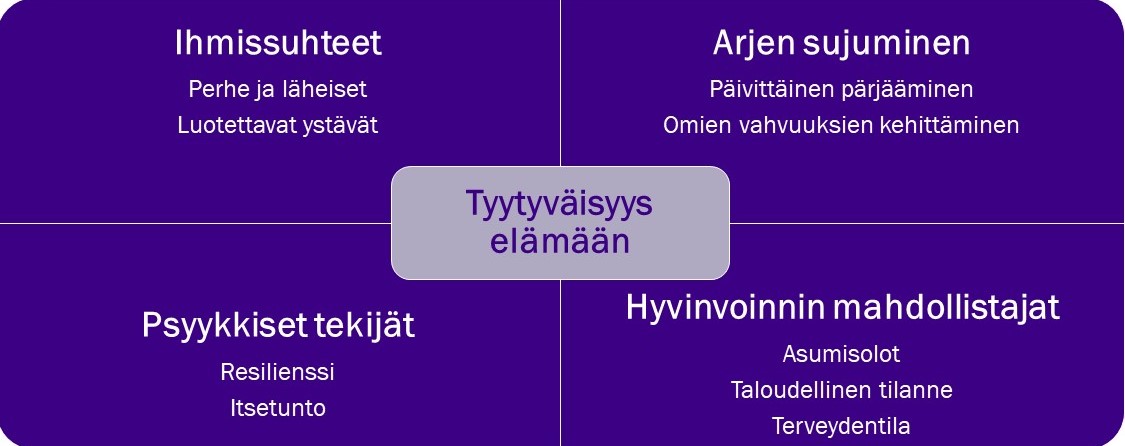 Ihmissuhteet

Perhe ja läheiset

Luotettavat ystävät

Arjen sujuminen

Päivittäinen pärjääminen

Omien vahvuuksien kehittäminen

Tyytyväisyys elämään

Psyykkiset tekijät

Resilienssi

Itsetunto

Hyvinvoinnin mahdollistajat

Asumisolot

Taloudellinen tilanne

Terveydentila